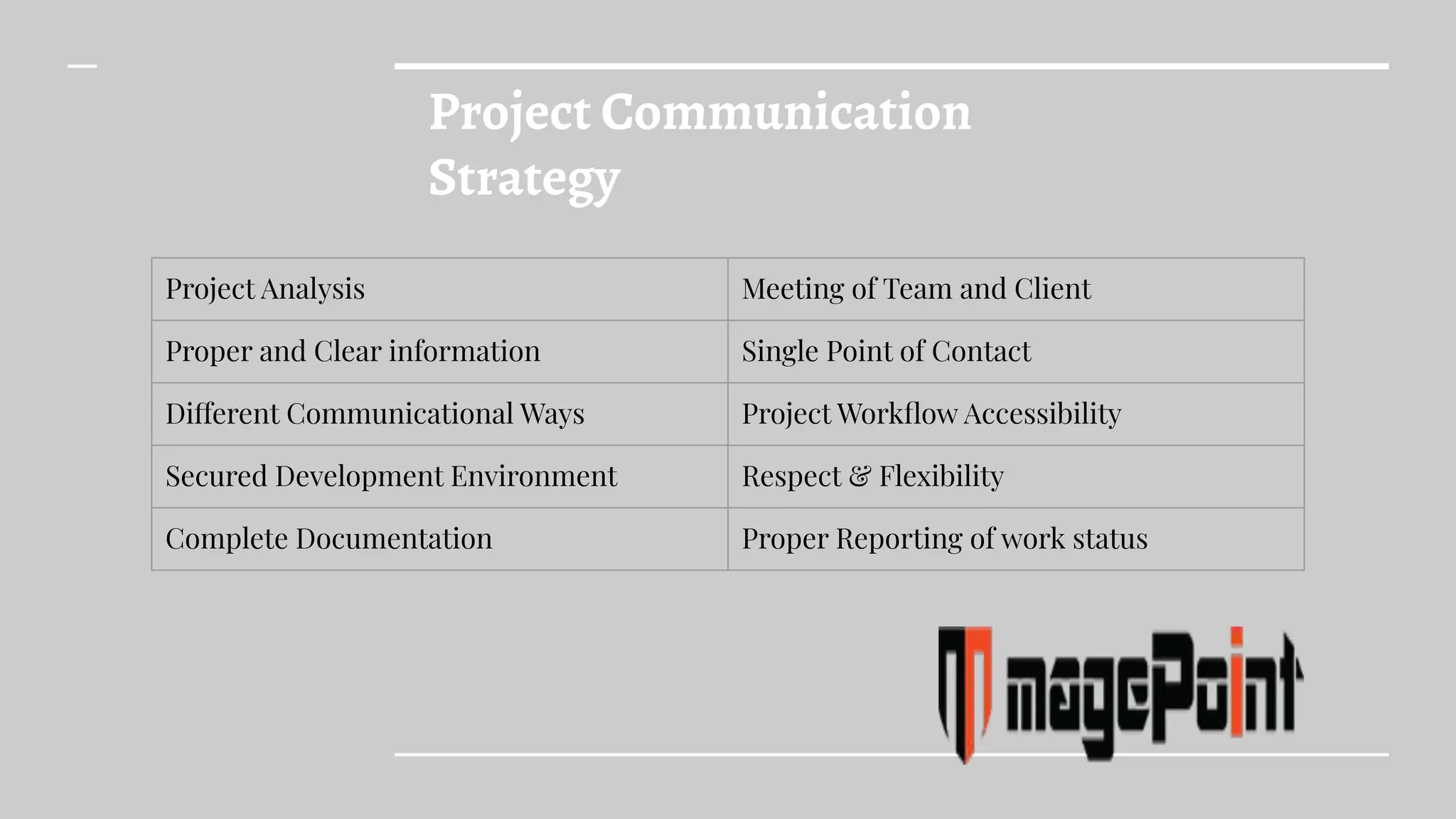 Project Communication Strategy

| Project Analysis | Meeting of Team and Client |
|---|---|
| Proper and Clear information | Single Point of Contact |
| Different Communicational Ways | Project Workflow Accessibility |
| Secured Development Environment | Respect & Flexibility |
| Complete Documentation | Proper Reporting of work status |

magePoint